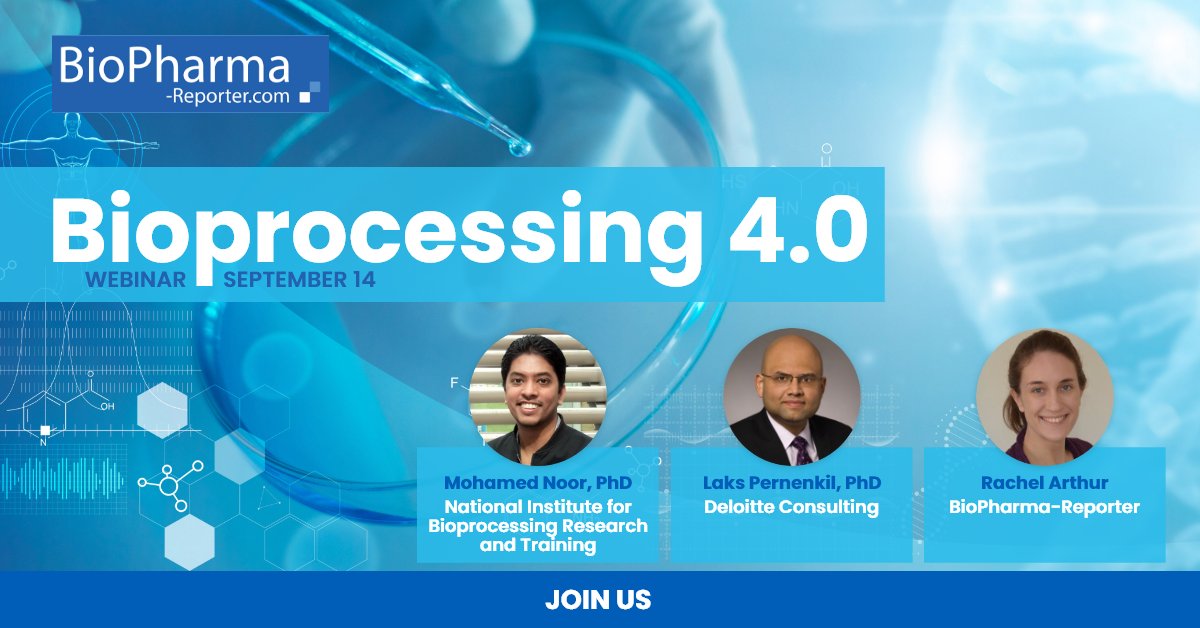 BioPharma
-Reporter.com

Bioprocessing 4.0

WEBINAR SEPTEMBER 14

Mohamed Noor, PhD
National Institute for Bioprocessing Research and Training

Laks Pernenkil, PhD
Deloitte Consulting

Rachel Arthur
BioPharma-Reporter

JOIN US